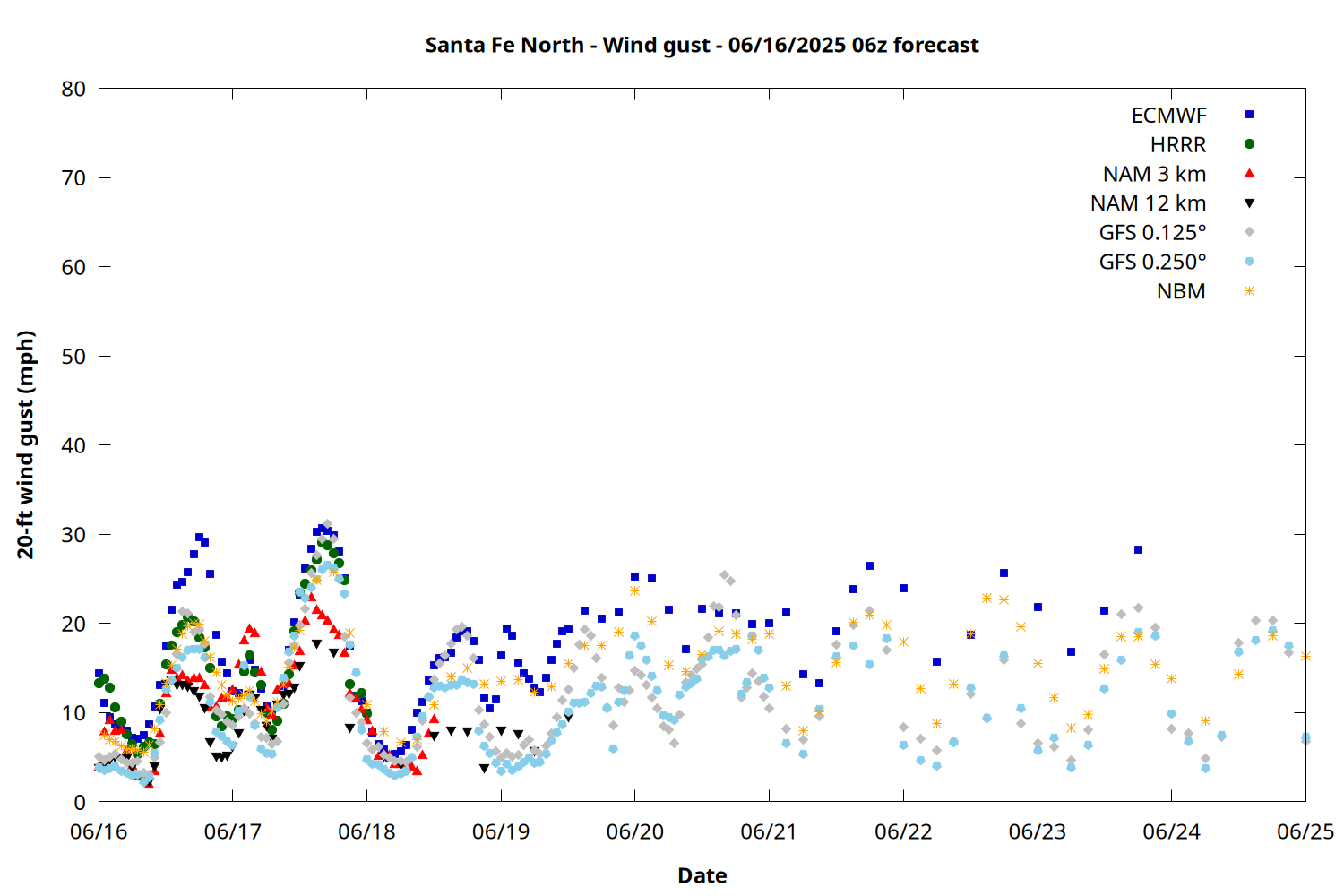 Santa Fe North - Wind gust - 06/16/2025 06z forecast

ECMWF
HRRR
NAM 3 km
NAM 12 km
GFS 0.125°
GFS 0.250°
NBM

20-ft wind gust (mph)

80
70
60
50
40
30
20
10
0

06/16
06/17
06/18
06/19
06/20
06/21
06/22
06/23
06/24
06/25

Date